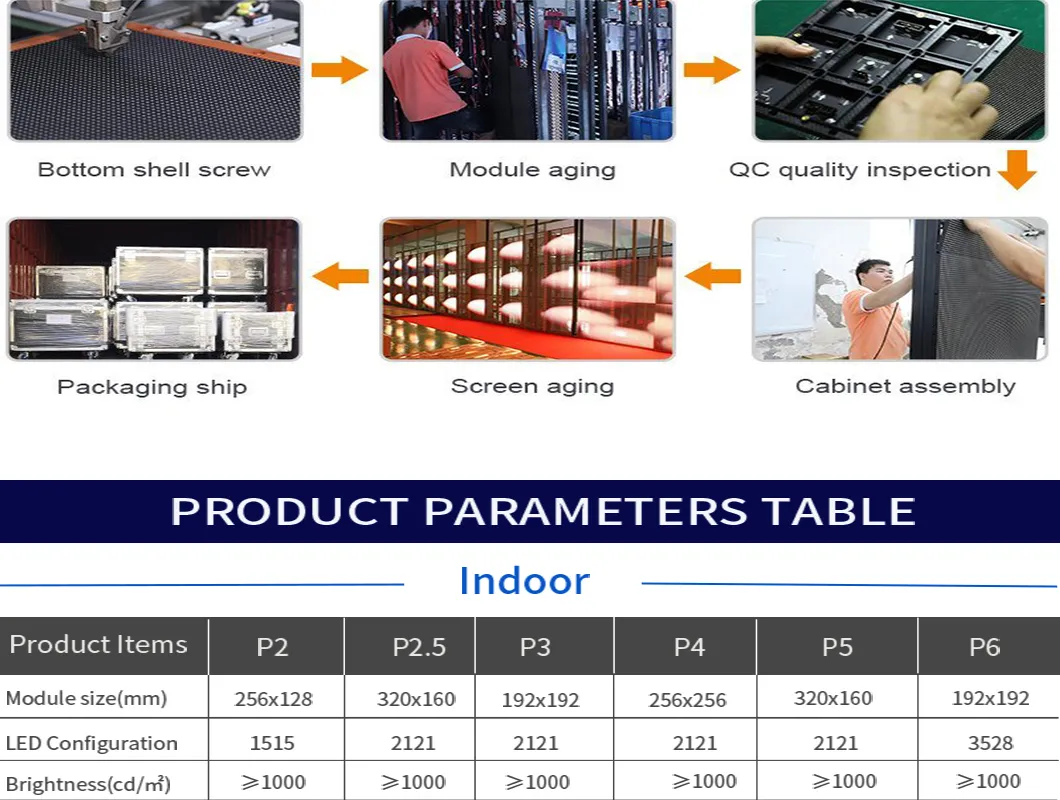 Bottom shell screw

Module aging

QC quality inspection

Packaging ship

Screen aging

Cabinet assembly

PRODUCT PARAMETERS TABLE

Indoor

| Product Items | P2 | P2.5 | P3 | P4 | P5 | P6 |
|---|---|---|---|---|---|---|
| Module size(mm) | 256x128 | 320x160 | 192x192 | 256x256 | 320x160 | 192x192 |
| LED Configuration | 1515 | 2121 | 2121 | 2121 | 2121 | 3528 |
| Brightness(cd/㎡) | ≥1000 | ≥1000 | ≥1000 | ≥1000 | ≥1000 | ≥1000 |